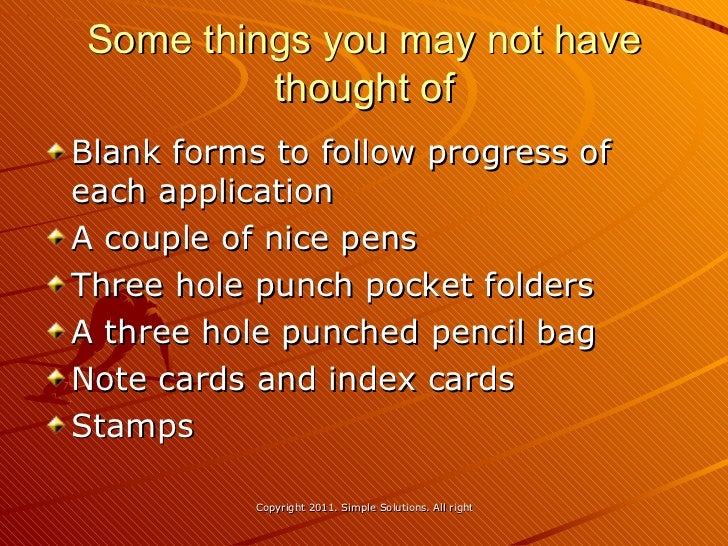 Some things you may not have thought of

Blank forms to follow progress of each application
A couple of nice pens
Three hole punch pocket folders
A three hole punched pencil bag
Note cards and index cards
Stamps

Copyright 2011. Simple Solutions. All right